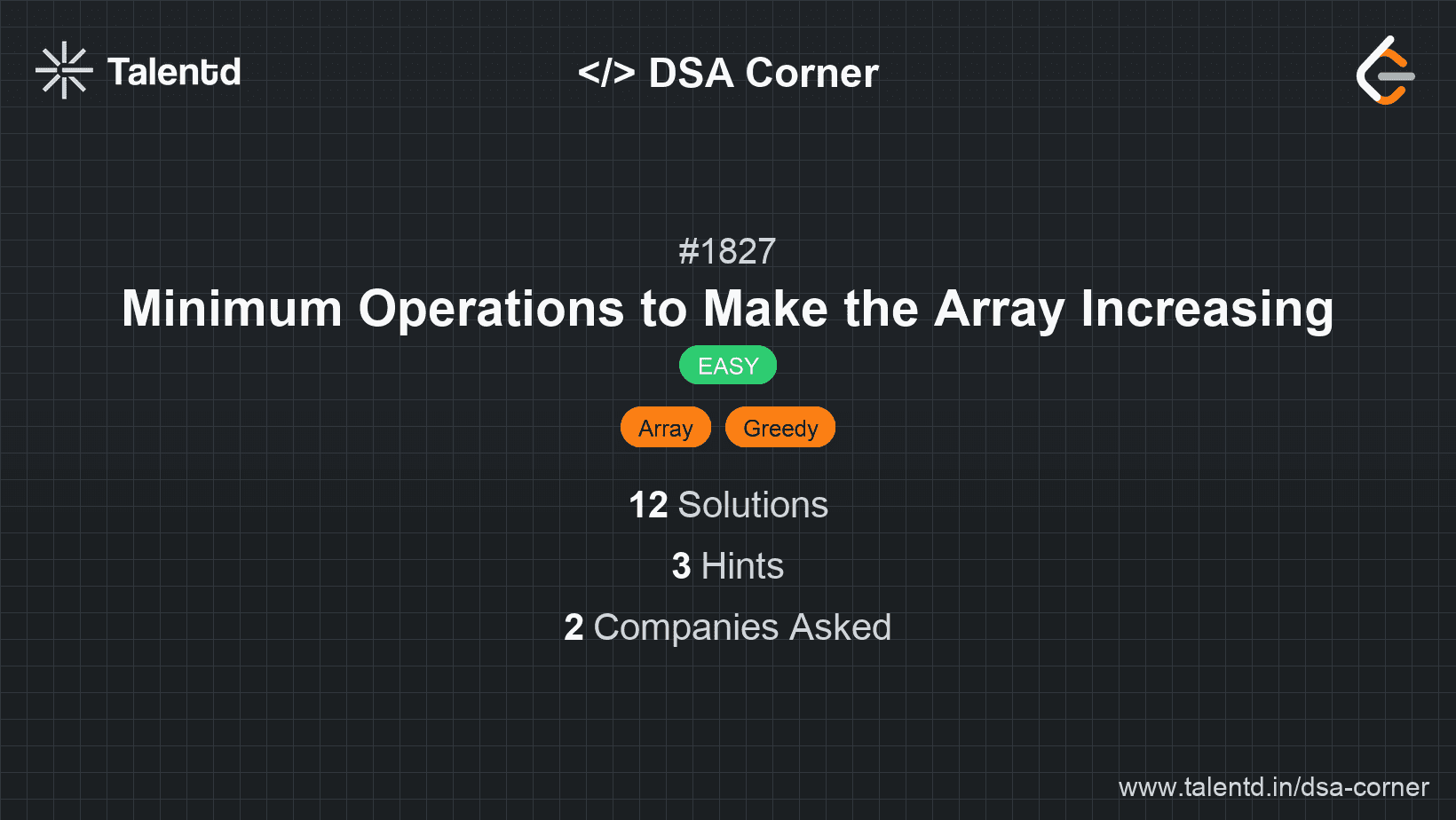 Talentd

</> DSA Corner

#1827

Minimum Operations to Make the Array Increasing

EASY

Array Greedy

12 Solutions

3 Hints

2 Companies Asked

www.talentd.in/dsa-corner